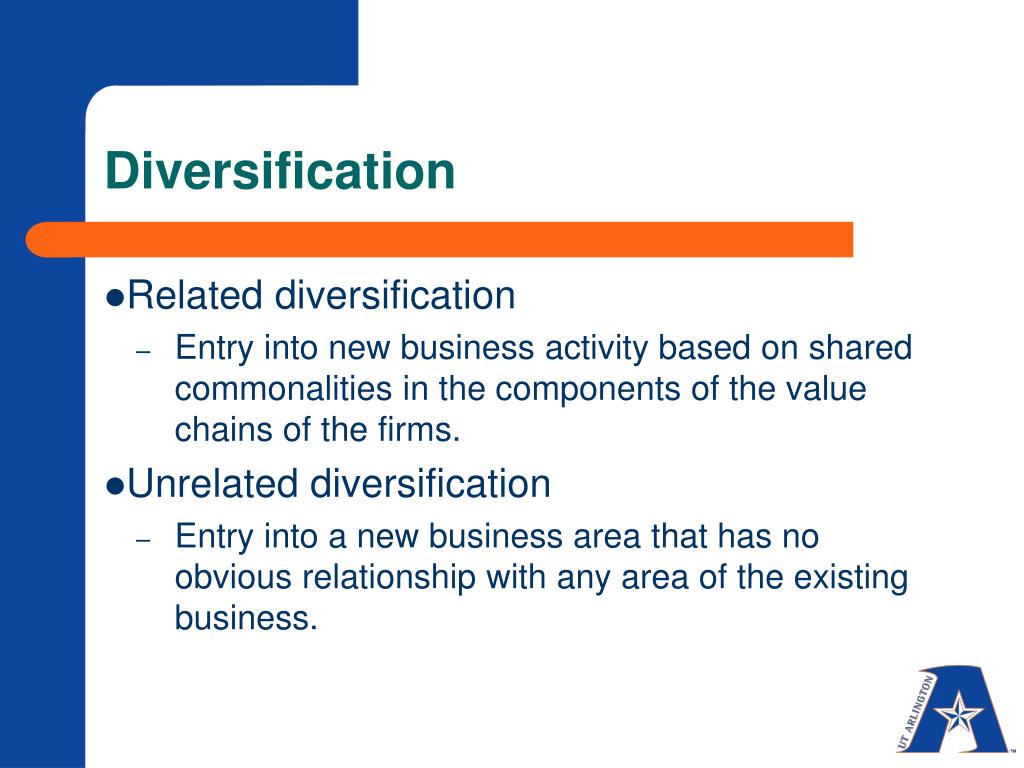 Diversification

●Related diversification

– Entry into new business activity based on shared commonalities in the components of the value chains of the firms.

●Unrelated diversification

– Entry into a new business area that has no obvious relationship with any area of the existing business.

UT ARLINGTON